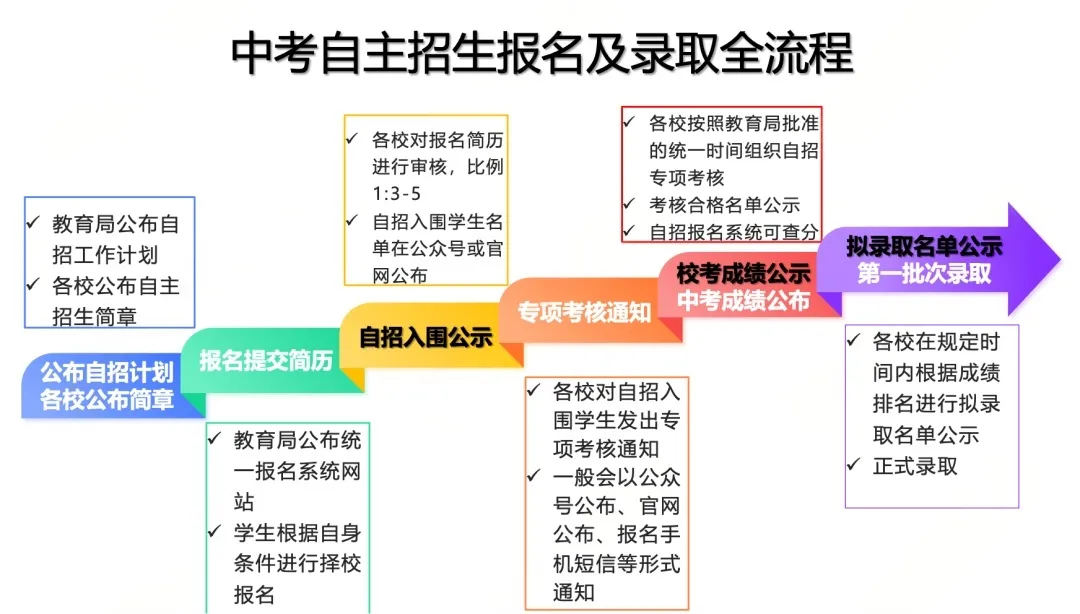 中考自主招生报名及录取全流程

✓ 教育局公布自招工作计划
✓ 各校公布自主招生简章

公布自招计划
各校公布简章

报名提交简历

✓ 教育局公布统一报名系统网站
✓ 学生根据自身条件进行择校报名

✓ 各校对报名简历进行审核，比例1:3-5
✓ 自招入围学生名单在公众号或官网公布

自招入围公示

专项考核通知

✓ 各校对自招入围学生发出专项考核通知
✓ 一般会以公众号公布、官网公布、报名手机短信等形式通知

✓ 各校按照教育局批准的统一时间组织自招专项考核
✓ 考核合格名单公示
✓ 自招报名系统可查分

校考成绩公示
中考成绩公布

拟录取名单公示
第一批次录取

✓ 各校在规定时间内根据成绩排名进行拟录取名单公示
✓ 正式录取